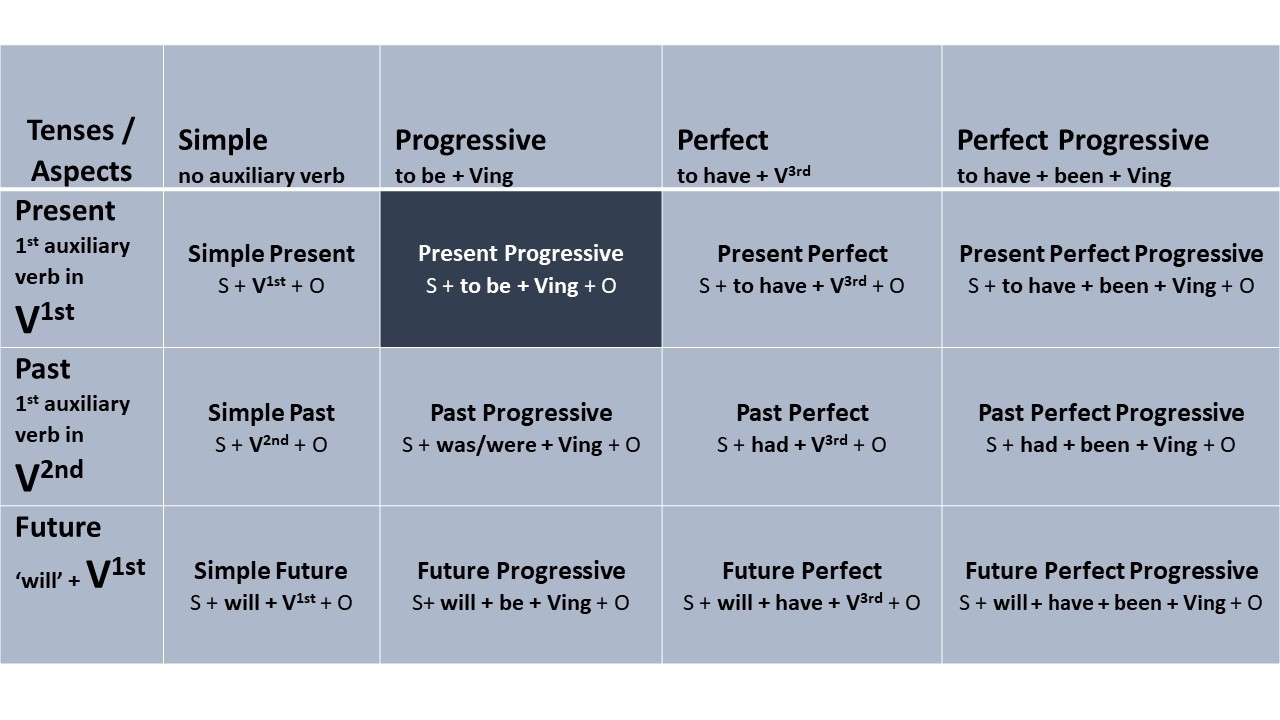 | Tenses / Aspects | Simple no auxiliary verb | Progressive to be + Ving | Perfect to have + $V^{3rd}$ | Perfect Progressive to have + been + Ving |
|---|---|---|---|---|
| Present $1^{st}$ auxiliary verb in $V^{1st}$ | Simple Present S + $V^{1st}$ + O | Present Progressive S + to be + Ving + O | Present Perfect S + to have + $V^{3rd}$ + O | Present Perfect Progressive S + to have + been + Ving + O |
| Past $1^{st}$ auxiliary verb in $V^{2nd}$ | Simple Past S + $V^{2nd}$ + O | Past Progressive S + was/were + Ving + O | Past Perfect S + had + $V^{3rd}$ + O | Past Perfect Progressive S + had + been + Ving + O |
| Future 'will' + $V^{1st}$ | Simple Future S + will + $V^{1st}$ + O | Future Progressive S+ will + be + Ving + O | Future Perfect S + will + have + $V^{3rd}$ + O | Future Perfect Progressive S + will + have + been + Ving + O |